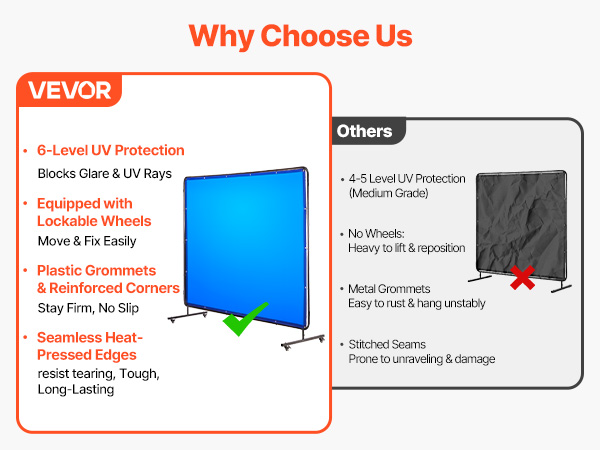 Why Choose Us

VEVOR

• 6-Level UV Protection
Blocks Glare & UV Rays

• Equipped with Lockable Wheels
Move & Fix Easily

• Plastic Grommets & Reinforced Corners
Stay Firm, No Slip

• Seamless Heat-Pressed Edges
resist tearing, Tough, Long-Lasting

Others

• 4-5 Level UV Protection (Medium Grade)

• No Wheels:
Heavy to lift & reposition

• Metal Grommets
Easy to rust & hang unstably

• Stitched Seams
Prone to unraveling & damage